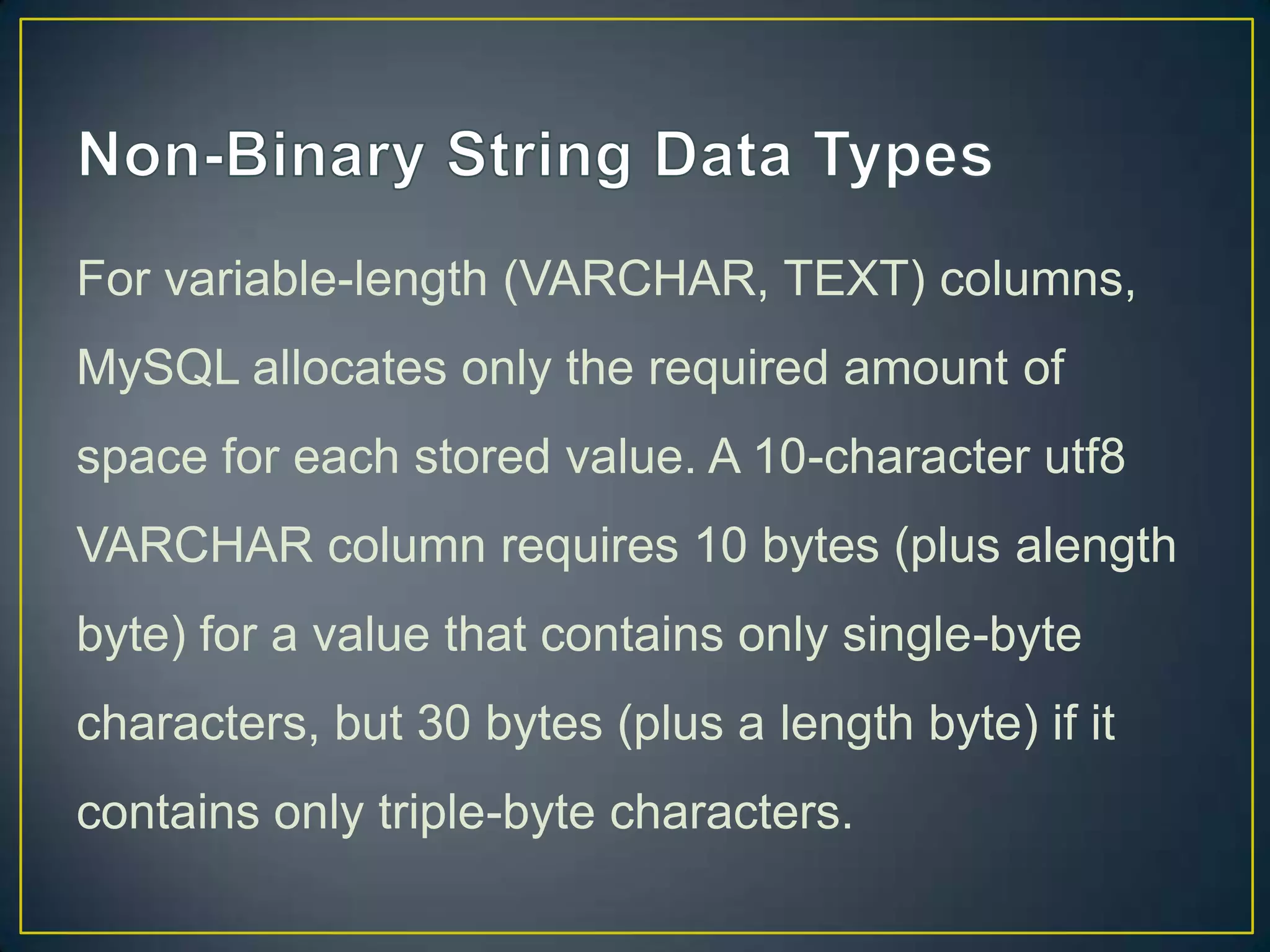 Non-Binary String Data Types

For variable-length (VARCHAR, TEXT) columns, MySQL allocates only the required amount of space for each stored value. A 10-character utf8 VARCHAR column requires 10 bytes (plus alength byte) for a value that contains only single-byte characters, but 30 bytes (plus a length byte) if it contains only triple-byte characters.